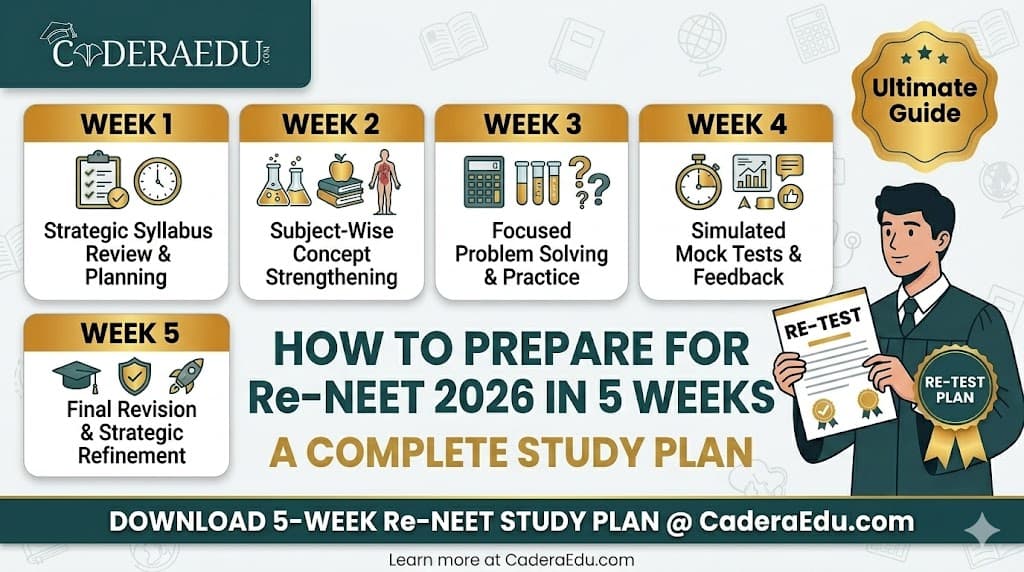 CADERAEDU .COM

Ultimate Guide

WEEK 1
Strategic Syllabus Review & Planning

WEEK 2
Subject-Wise Concept Strengthening

WEEK 3
Focused Problem Solving & Practice

WEEK 4
Simulated Mock Tests & Feedback

WEEK 5
Final Revision & Strategic Refinement

HOW TO PREPARE FOR Re-NEET 2026 IN 5 WEEKS
A COMPLETE STUDY PLAN

RE-TEST

RE-TEST PLAN

DOWNLOAD 5-WEEK Re-NEET STUDY PLAN @ CaderaEdu.com

Learn more at CaderaEdu.com